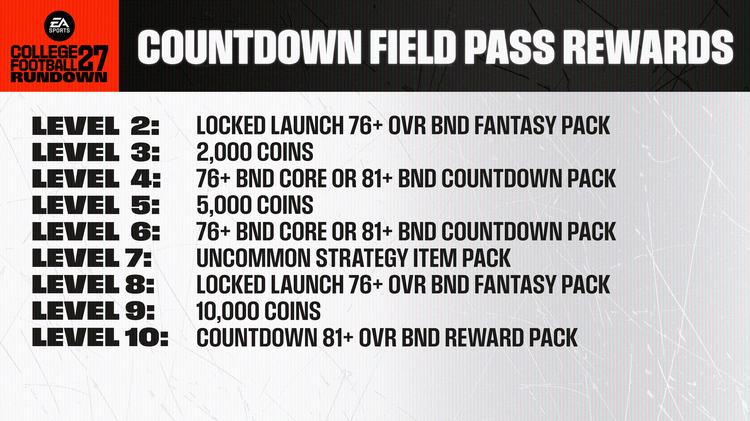 EA SPORTS
COLLEGE FOOTBALL 27 RUNDOWN

COUNTDOWN FIELD PASS REWARDS

LEVEL 2: LOCKED LAUNCH 76+ OVR BND FANTASY PACK
LEVEL 3: 2,000 COINS
LEVEL 4: 76+ BND CORE OR 81+ BND COUNTDOWN PACK
LEVEL 5: 5,000 COINS
LEVEL 6: 76+ BND CORE OR 81+ BND COUNTDOWN PACK
LEVEL 7: UNCOMMON STRATEGY ITEM PACK
LEVEL 8: LOCKED LAUNCH 76+ OVR BND FANTASY PACK
LEVEL 9: 10,000 COINS
LEVEL 10: COUNTDOWN 81+ OVR BND REWARD PACK